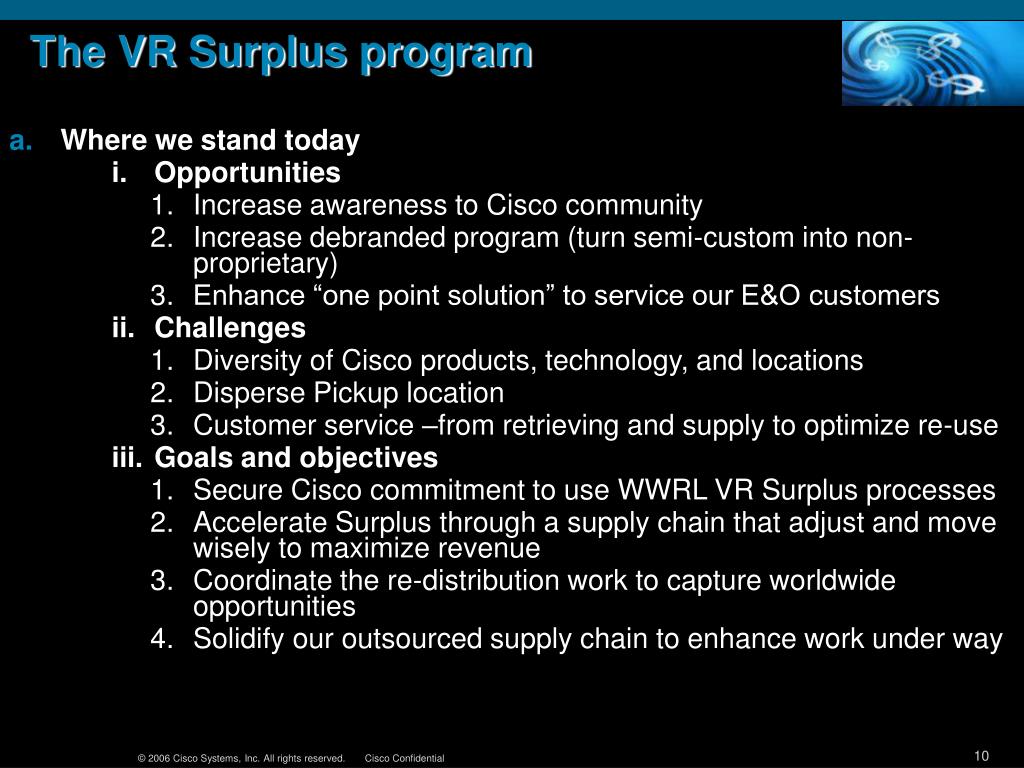 The VR Surplus program

a. Where we stand today
i. Opportunities
1. Increase awareness to Cisco community
2. Increase debranded program (turn semi-custom into non-proprietary)
3. Enhance “one point solution” to service our E&O customers
ii. Challenges
1. Diversity of Cisco products, technology, and locations
2. Disperse Pickup location
3. Customer service –from retrieving and supply to optimize re-use
iii. Goals and objectives
1. Secure Cisco commitment to use WWRL VR Surplus processes
2. Accelerate Surplus through a supply chain that adjust and move wisely to maximize revenue
3. Coordinate the re-distribution work to capture worldwide opportunities
4. Solidify our outsourced supply chain to enhance work under way

© 2006 Cisco Systems, Inc. All rights reserved. Cisco Confidential

10